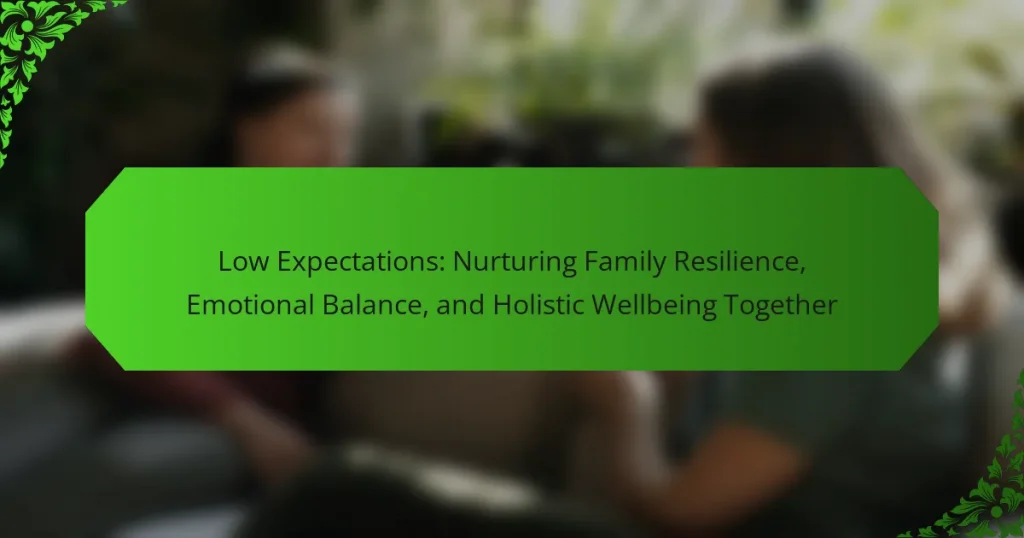 Low Expectations: Nurturing Family Resilience, Emotional Balance, and Holistic Wellbeing Together